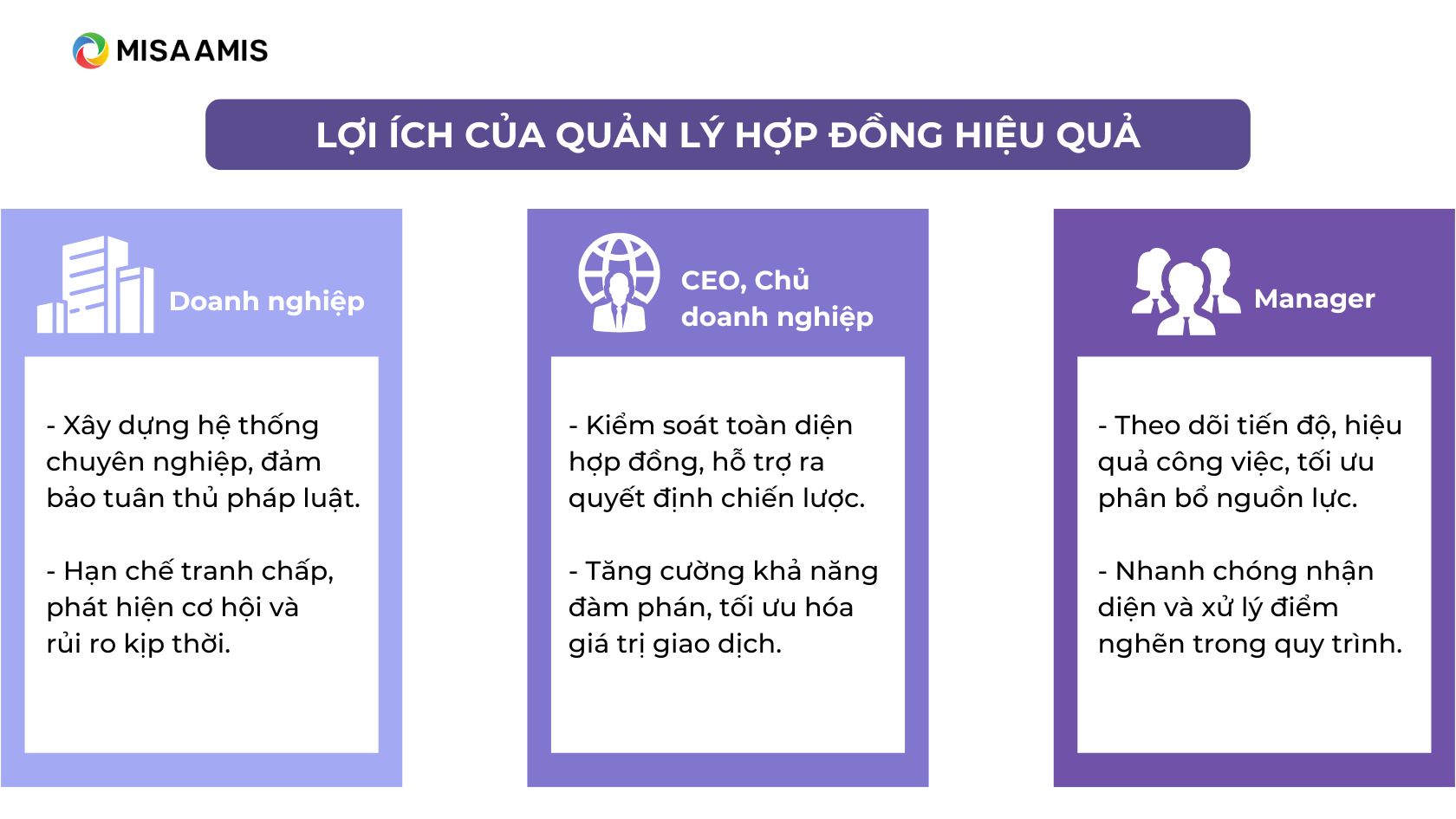 MISA AMIS

LỢI ÍCH CỦA QUẢN LÝ HỢP ĐỒNG HIỆU QUẢ

Doanh nghiệp

- Xây dựng hệ thống chuyên nghiệp, đảm bảo tuân thủ pháp luật.

- Hạn chế tranh chấp, phát hiện cơ hội và rủi ro kịp thời.

CEO, Chủ doanh nghiệp

- Kiểm soát toàn diện hợp đồng, hỗ trợ ra quyết định chiến lược.

- Tăng cường khả năng đàm phán, tối ưu hóa giá trị giao dịch.

Manager

- Theo dõi tiến độ, hiệu quả công việc, tối ưu phân bổ nguồn lực.

- Nhanh chóng nhận diện và xử lý điểm nghẽn trong quy trình.